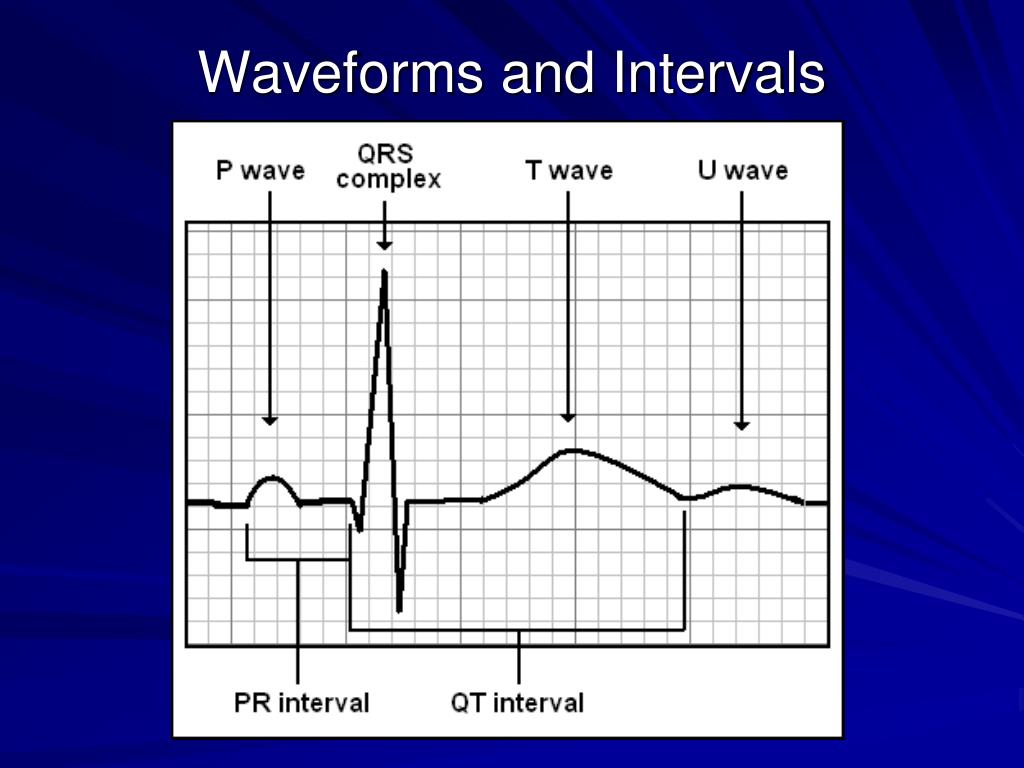 Waveforms and Intervals

P wave

QRS complex

T wave

U wave

PR interval

QT interval